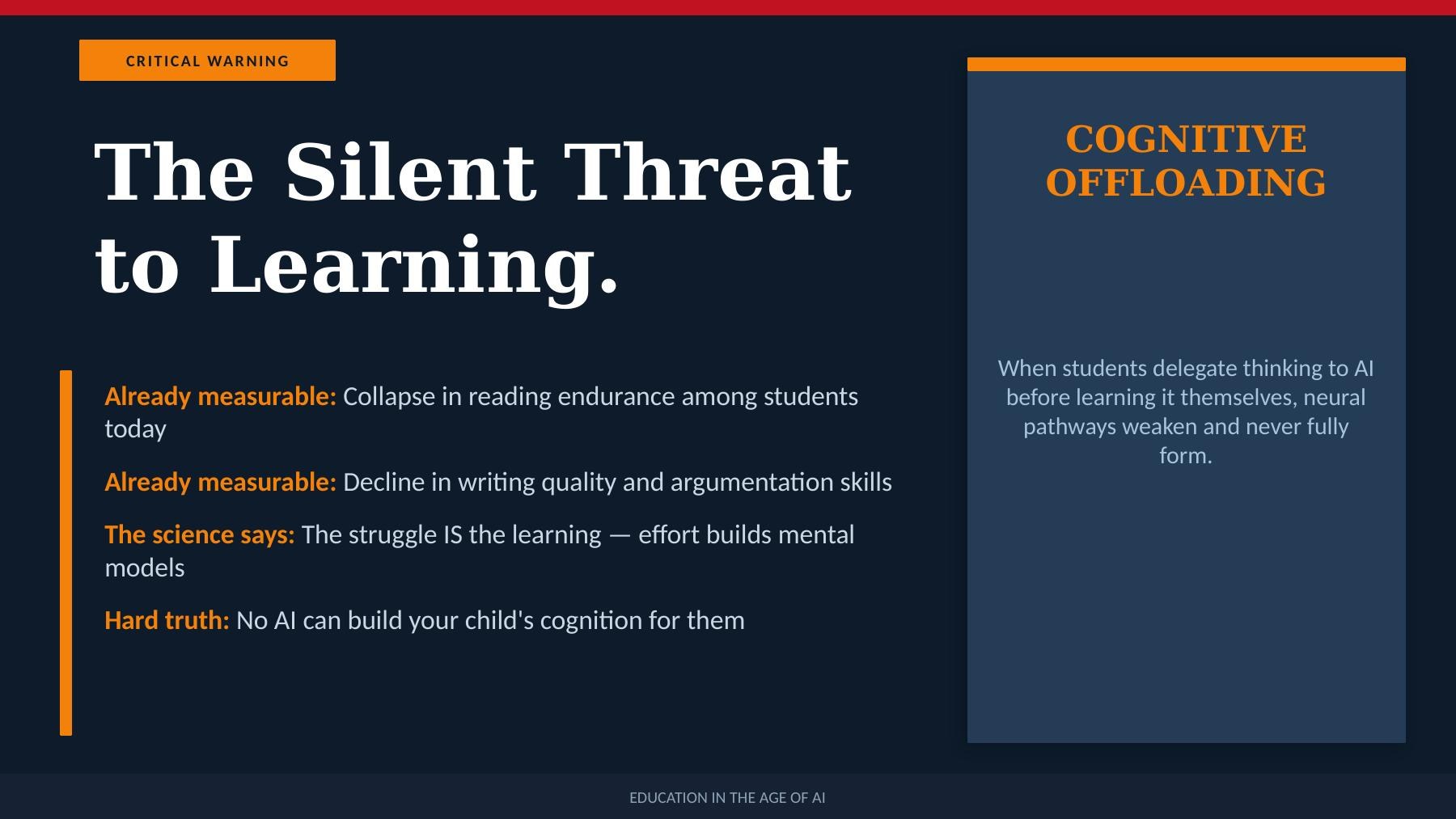 CRITICAL WARNING

The Silent Threat to Learning.

Already measurable: Collapse in reading endurance among students today

Already measurable: Decline in writing quality and argumentation skills

The science says: The struggle IS the learning — effort builds mental models

Hard truth: No AI can build your child's cognition for them

COGNITIVE OFFLOADING

When students delegate thinking to AI before learning it themselves, neural pathways weaken and never fully form.

EDUCATION IN THE AGE OF AI